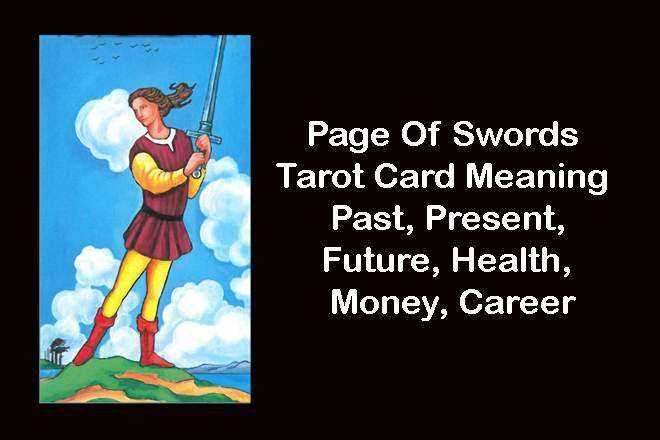 Page Of Swords
Tarot Card Meaning
Past, Present,
Future, Health,
Money, Career